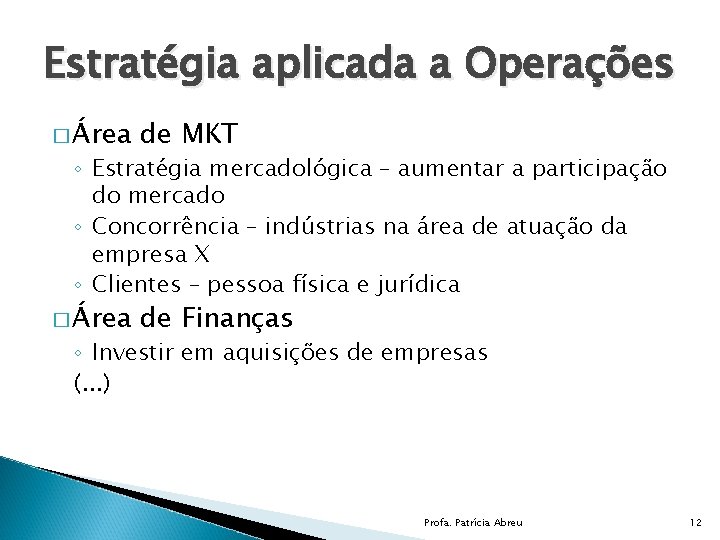 Estratégia aplicada a Operações

□ Área de MKT
◦ Estratégia mercadológica – aumentar a participação do mercado
◦ Concorrência – indústrias na área de atuação da empresa X
◦ Clientes – pessoa física e jurídica

□ Área de Finanças
◦ Investir em aquisições de empresas
(...)

Profa. Patrícia Abreu

12